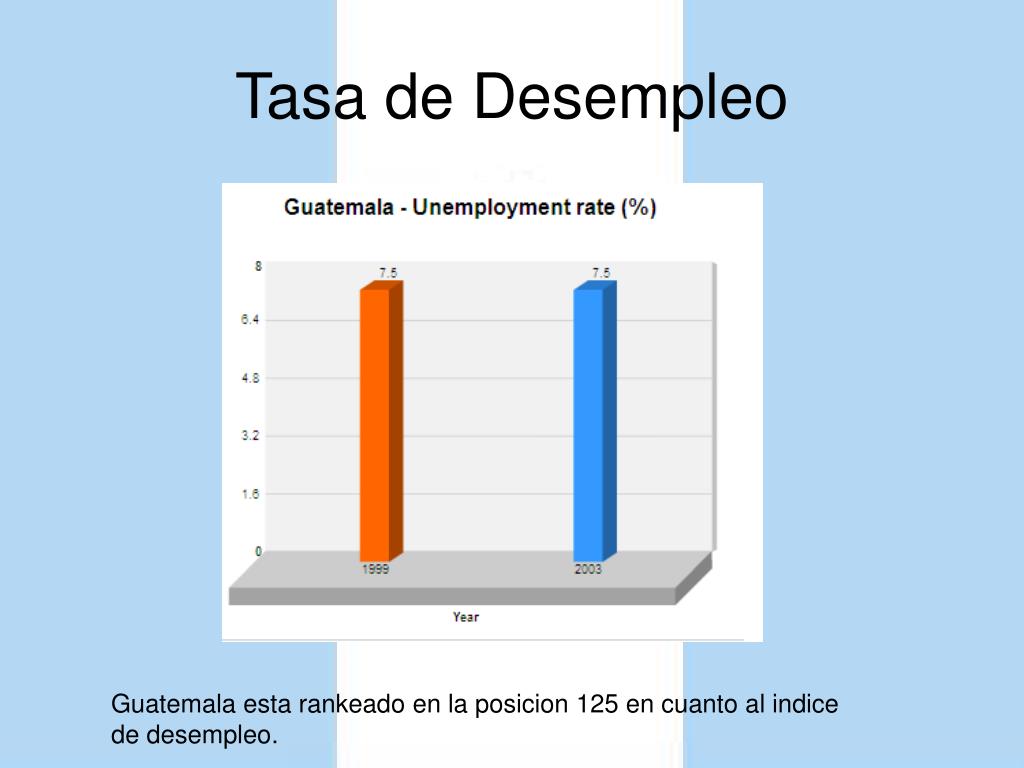 Tasa de Desempleo

Guatemala - Unemployment rate (%)

8
6.4
4.8
3.2
1.6
0

7.5
7.5

1999
2003

Year

Guatemala esta rankeado en la posicion 125 en cuanto al indice de desempleo.